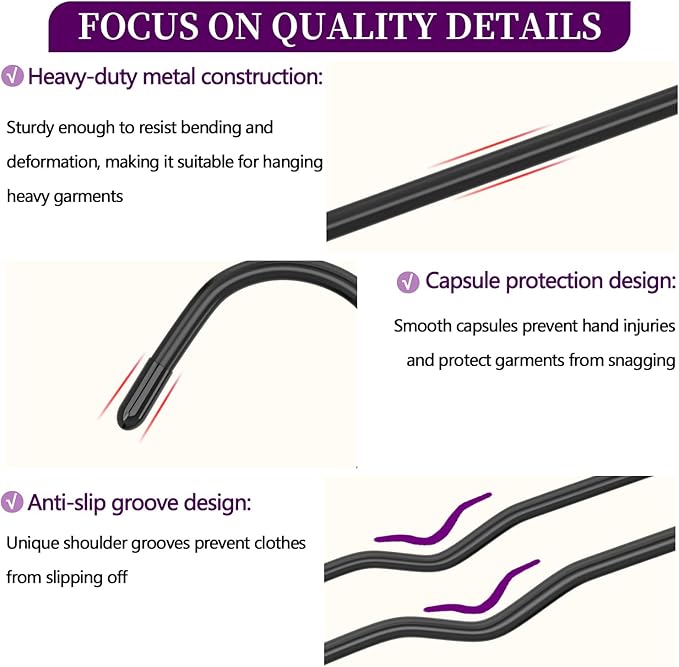 FOCUS ON QUALITY DETAILS

Heavy-duty metal construction:

Sturdy enough to resist bending and deformation, making it suitable for hanging heavy garments

Capsule protection design:

Smooth capsules prevent hand injuries and protect garments from snagging

Anti-slip groove design:

Unique shoulder grooves prevent clothes from slipping off